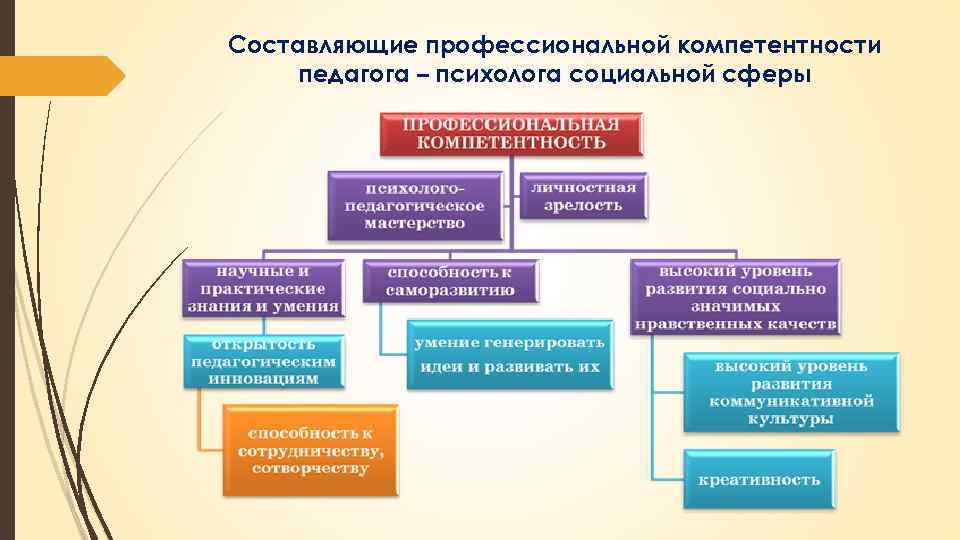 Составляющие профессиональной компетентности педагога – психолога социальной сферы

ПРОФЕССИОНАЛЬНАЯ КОМПЕТЕНТНОСТЬ

психолого-педагогическое мастерство

личностная зрелость

научные и практические знания и умения

способность к саморазвитию

высокий уровень развития социально значимых нравственных качеств

открытость педагогическим инновациям

умение генерировать идеи и развивать их

высокий уровень развития коммуникативной культуры

способность к сотрудничеству, сотворчеству

креативность